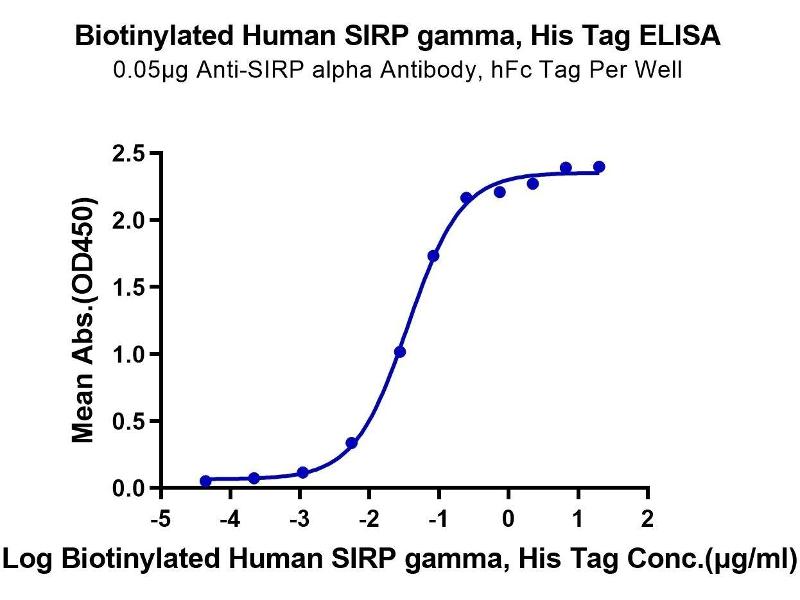 Biotinylated Human SIRP gamma, His Tag ELISA
0.05μg Anti-SIRP alpha Antibody, hFc Tag Per Well

Mean Abs.(OD450)

2.5
2.0
1.5
1.0
0.5
0.0

-5
-4
-3
-2
-1
0
1
2

Log Biotinylated Human SIRP gamma, His Tag Conc.(μg/ml)